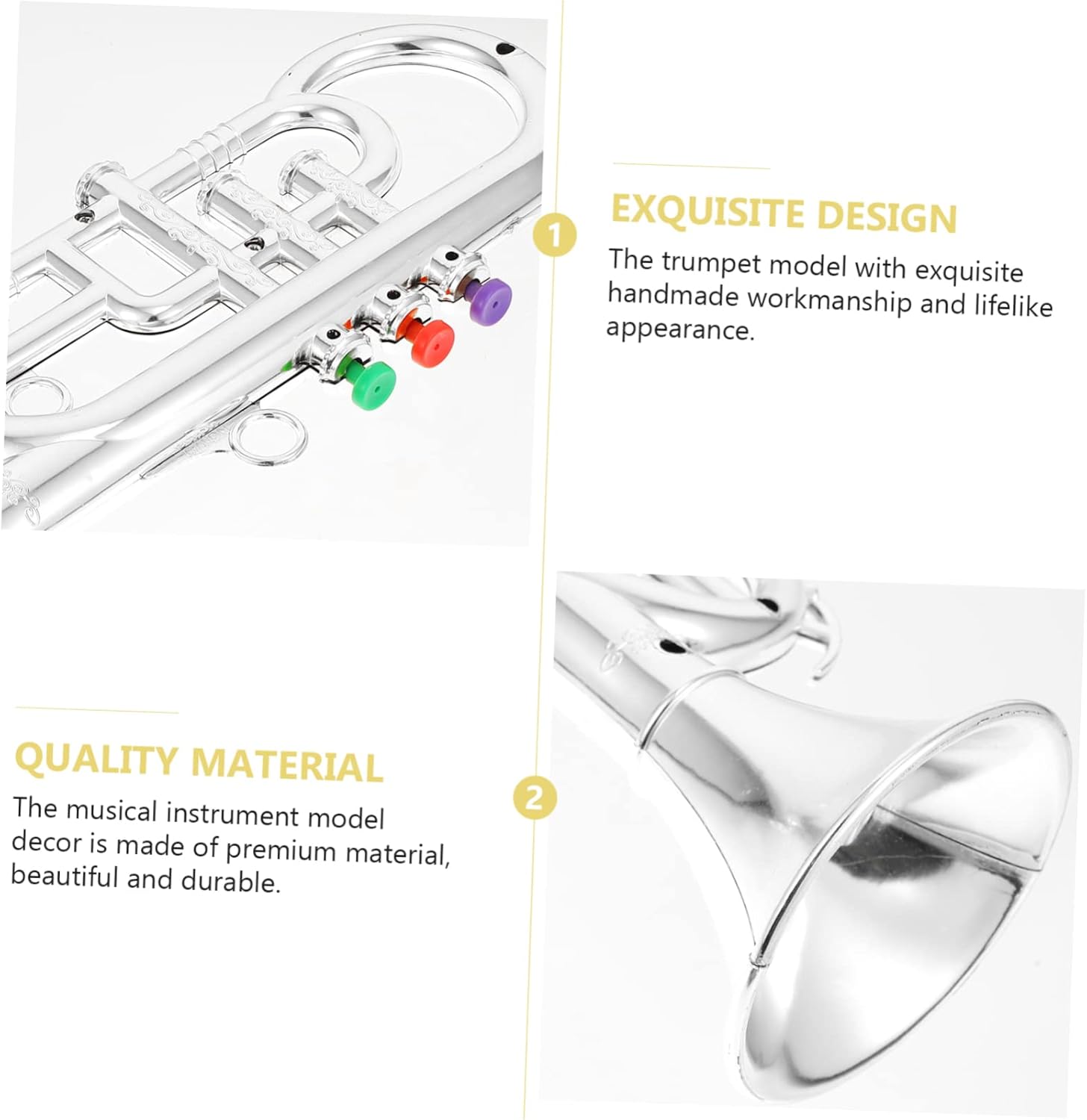 1

EXQUISITE DESIGN

The trumpet model with exquisite handmade workmanship and lifelike appearance.

QUALITY MATERIAL

The musical instrument model decor is made of premium material, beautiful and durable.

2